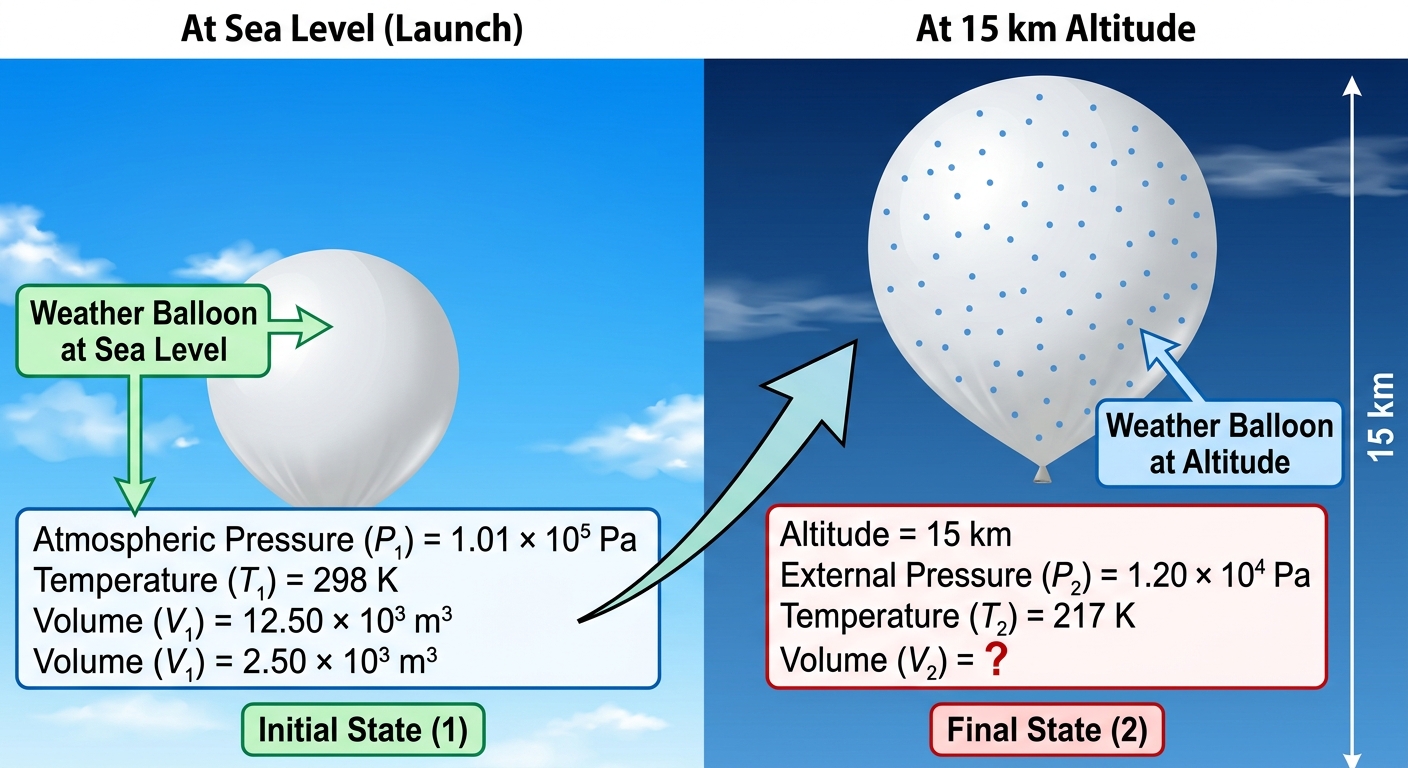 At Sea Level (Launch)

Weather Balloon at Sea Level

Atmospheric Pressure ($P_1$) = $1.01 \times 10^5$ Pa
Temperature ($T_1$) = 298 K
Volume ($V_1$) = $12.50 \times 10^3$ m$^3$
Volume ($V_1$) = $2.50 \times 10^3$ m$^3$

Initial State (1)

At 15 km Altitude

Weather Balloon at Altitude

15 km

Altitude = 15 km
External Pressure ($P_2$) = $1.20 \times 10^4$ Pa
Temperature ($T_2$) = 217 K
Volume ($V_2$) = ?

Final State (2)